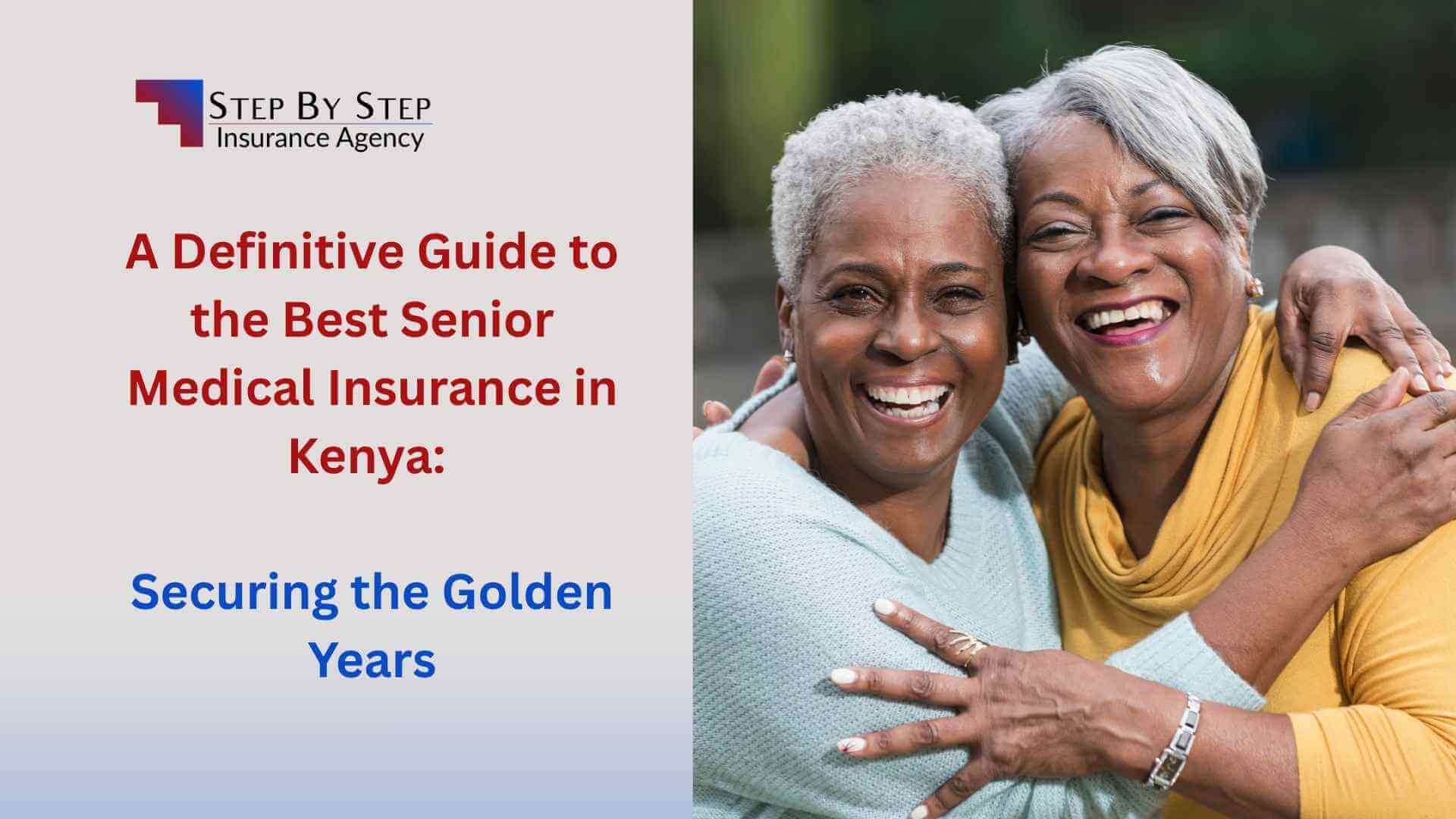 STEP BY STEP
Insurance Agency

A Definitive Guide to the Best Senior Medical Insurance in Kenya:

Securing the Golden Years